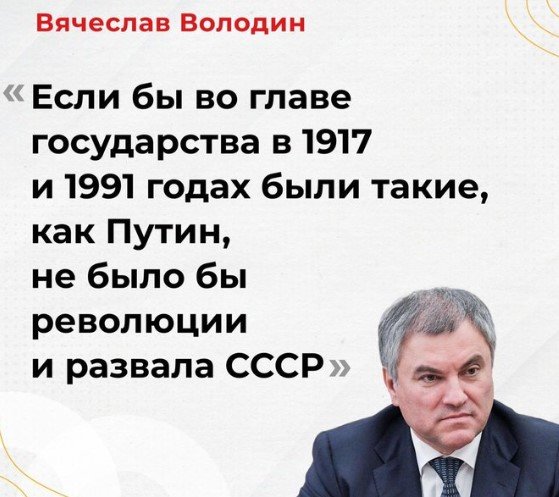 Вячеслав Володин

«Если бы во главе государства в 1917 и 1991 годах были такие, как Путин, не было бы революции и развала СССР»